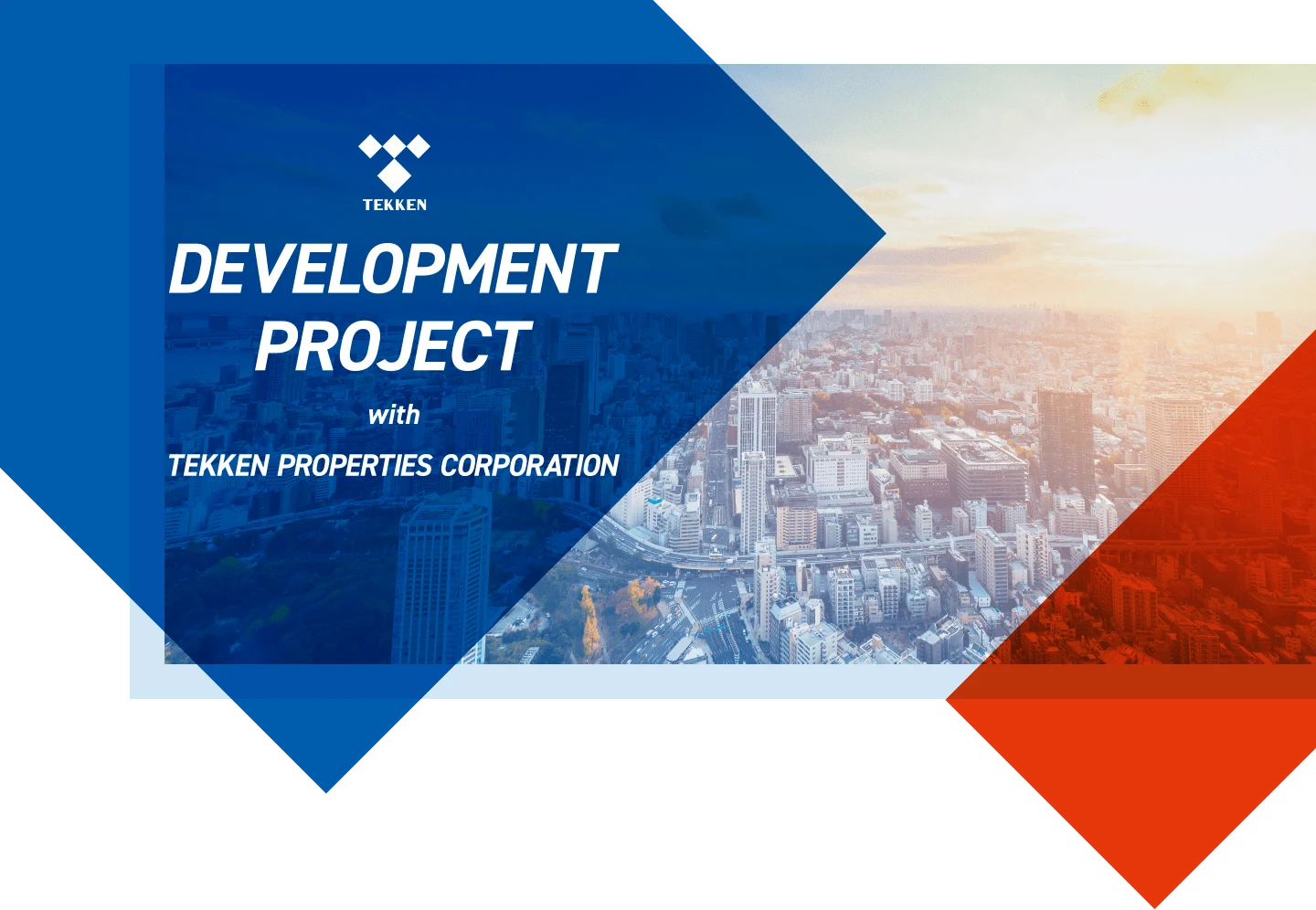 TEKKEN

DEVELOPMENT PROJECT

with

TEKKEN PROPERTIES CORPORATION